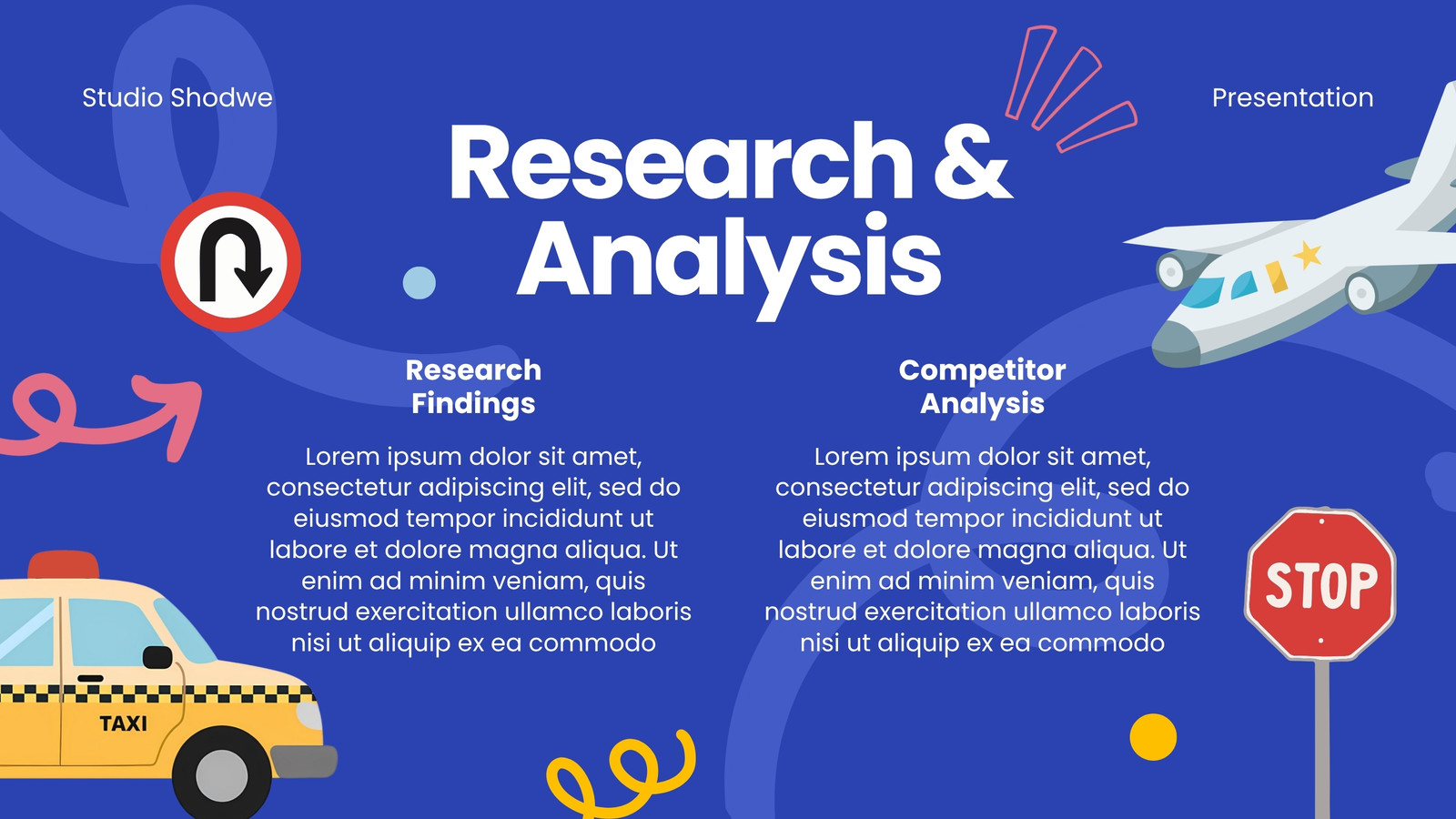 Studio Shodwe

Presentation

Research & Analysis

Research Findings

Lorem ipsum dolor sit amet, consectetur adipiscing elit, sed do eiusmod tempor incididunt ut labore et dolore magna aliqua. Ut enim ad minim veniam, quis nostrud exercitation ullamco laboris nisi ut aliquip ex ea commodo

Competitor Analysis

Lorem ipsum dolor sit amet, consectetur adipiscing elit, sed do eiusmod tempor incididunt ut labore et dolore magna aliqua. Ut enim ad minim veniam, quis nostrud exercitation ullamco laboris nisi ut aliquip ex ea commodo

TAXI

STOP